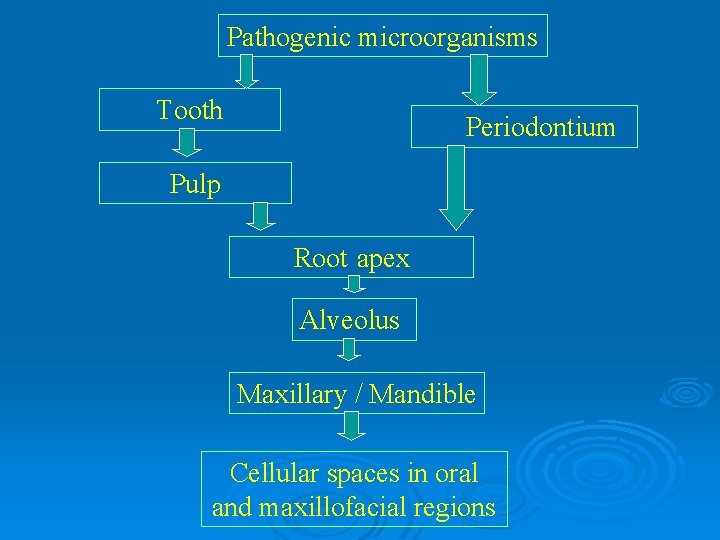 Pathogenic microorganisms

Tooth

Periodontium

Pulp

Root apex

Alveolus

Maxillary / Mandible

Cellular spaces in oral and maxillofacial regions